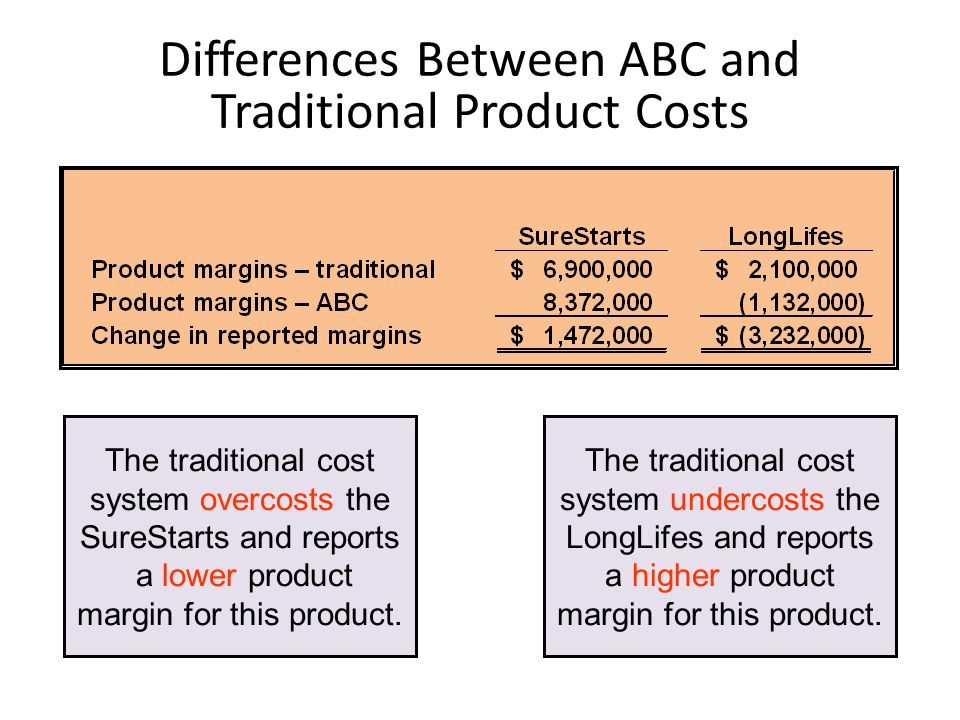 Differences Between ABC and Traditional Product Costs

| | SureStarts | LongLifes |
|---|---|---|
| Product margins – traditional | \$ 6,900,000 | \$ 2,100,000 |
| Product margins – ABC | 8,372,000 | (1,132,000) |
| Change in reported margins | \$ 1,472,000 | \$ (3,232,000) |

The traditional cost system overcosts the SureStarts and reports a lower product margin for this product.

The traditional cost system undercosts the LongLifes and reports a higher product margin for this product.